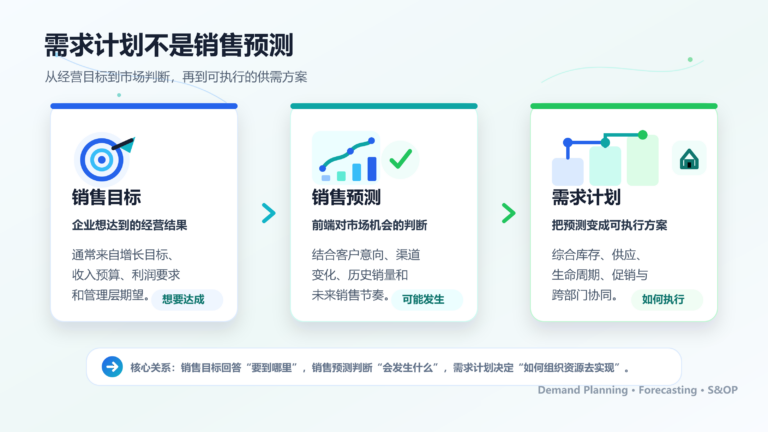 需求计划不是销售预测

从经营目标到市场判断，再到可执行的供需方案

销售目标

企业想达到的经营结果

通常来自增长目标、收入预算、利润要求和管理层期望。

想要达成

销售预测

前端对市场机会的判断

结合客户意向、渠道变化、历史销量和未来销售节奏。

可能发生

需求计划

把预测变成可执行方案

综合库存、供应、生命周期、促销与跨部门协同。

如何执行

核心关系：销售目标回答“要到哪里”，销售预测判断“会发生什么”，需求计划决定“如何组织资源去实现”。

Demand Planning • Forecasting • S&OP